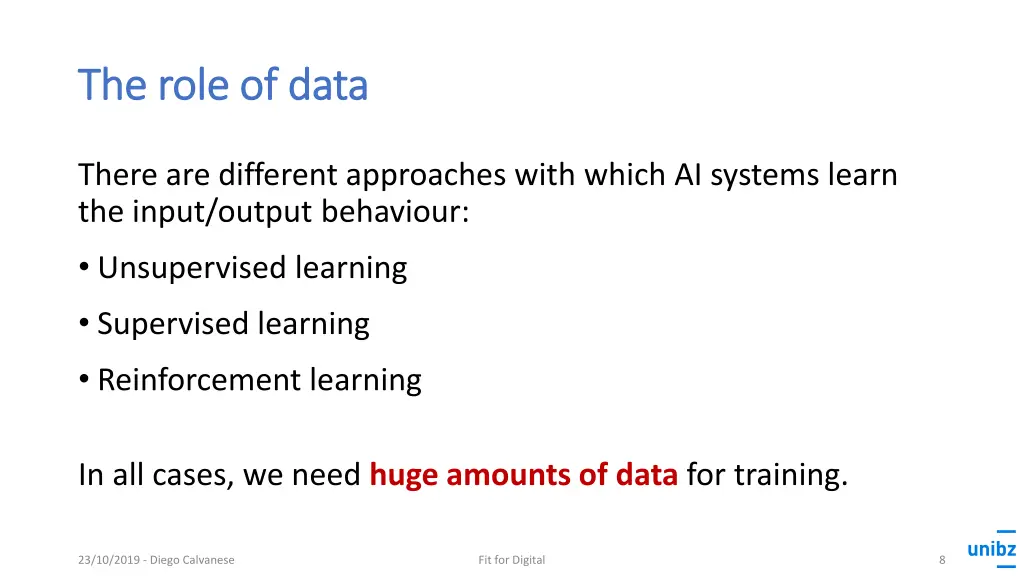 The role of data

There are different approaches with which AI systems learn the input/output behaviour:

• Unsupervised learning

• Supervised learning

• Reinforcement learning

In all cases, we need huge amounts of data for training.

23/10/2019 - Diego Calvanese

Fit for Digital

8

unibz